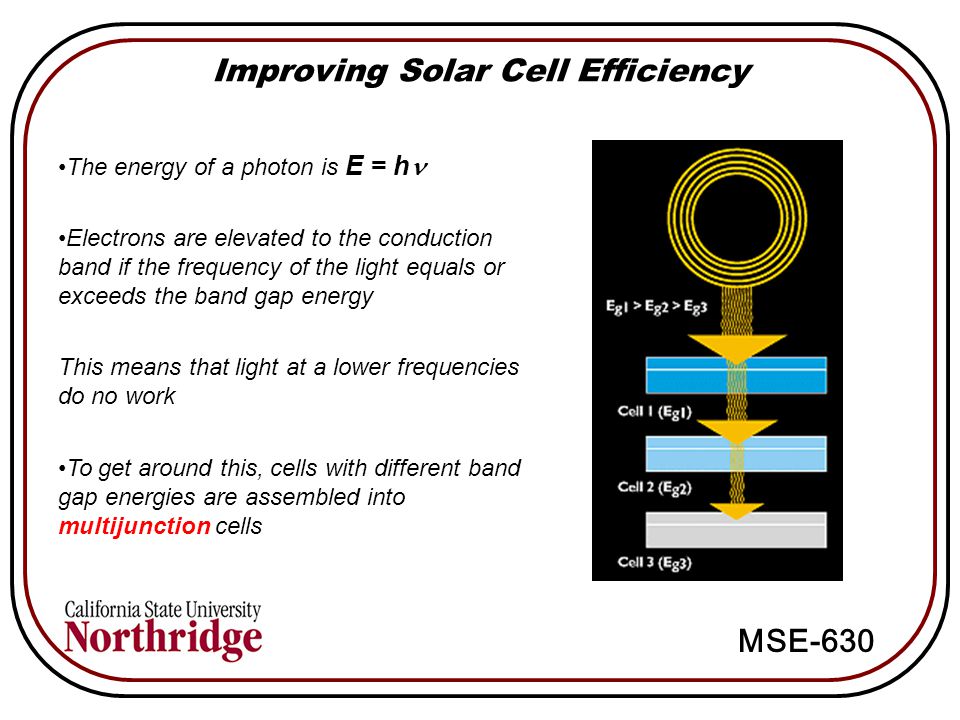 Improving Solar Cell Efficiency

•The energy of a photon is $E = h\nu$

•Electrons are elevated to the conduction band if the frequency of the light equals or exceeds the band gap energy

This means that light at a lower frequencies do no work

•To get around this, cells with different band gap energies are assembled into multijunction cells

$E_{g1} > E_{g2} > E_{g3}$

Cell 1 ($E_{g1}$)

Cell 2 ($E_{g2}$)

Cell 3 ($E_{g3}$)

California State University
Northridge

MSE-630